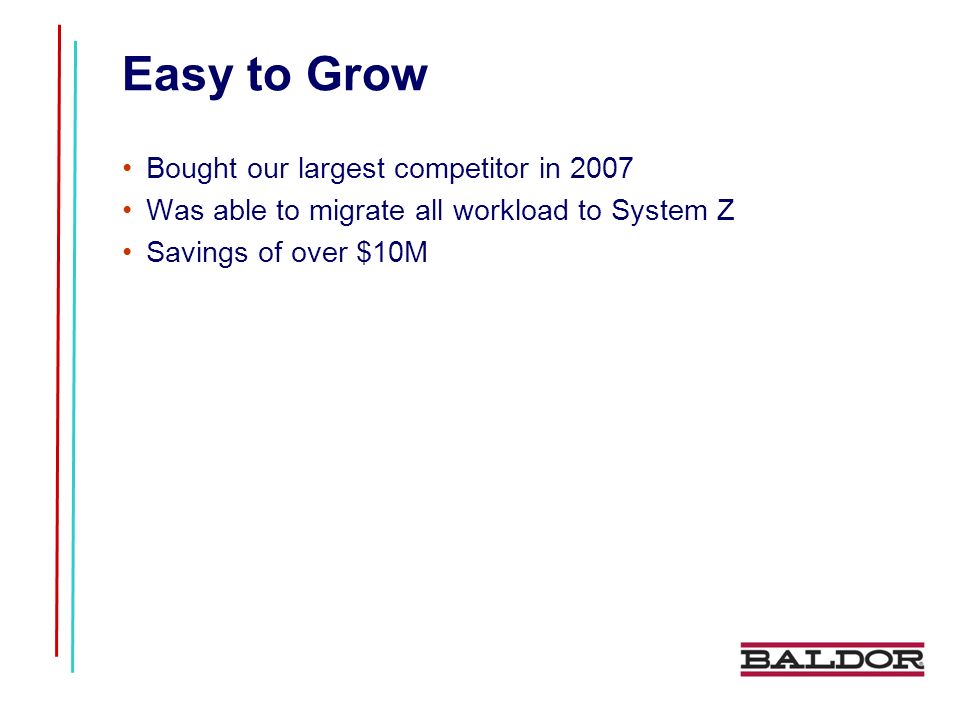 Easy to Grow

• Bought our largest competitor in 2007
• Was able to migrate all workload to System Z
• Savings of over \$10M

BALDOR